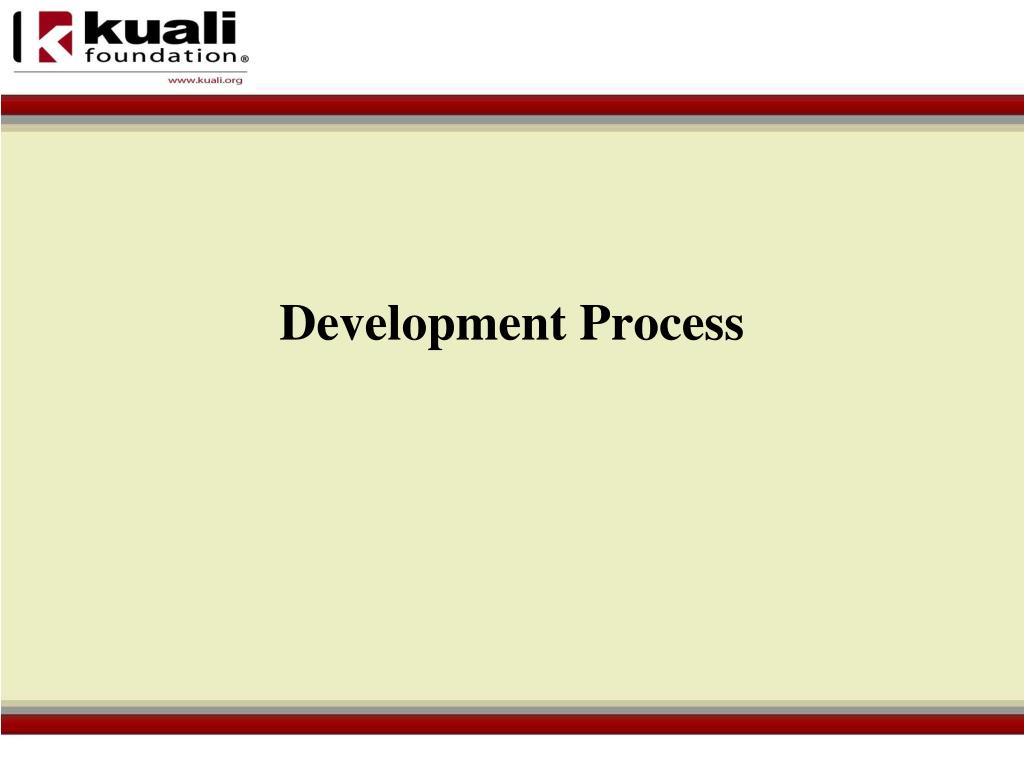 kuali foundation®
www.kuali.org

Development Process